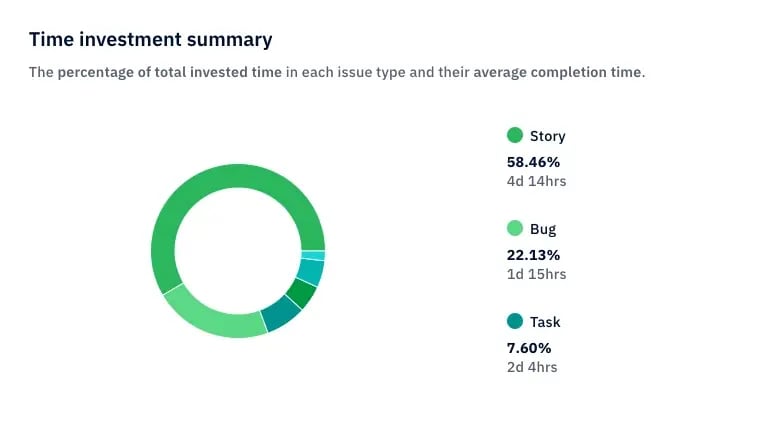 Time investment summary

The percentage of total invested time in each issue type and their average completion time.

Story
58.46%
4d 14hrs

Bug
22.13%
1d 15hrs

Task
7.60%
2d 4hrs